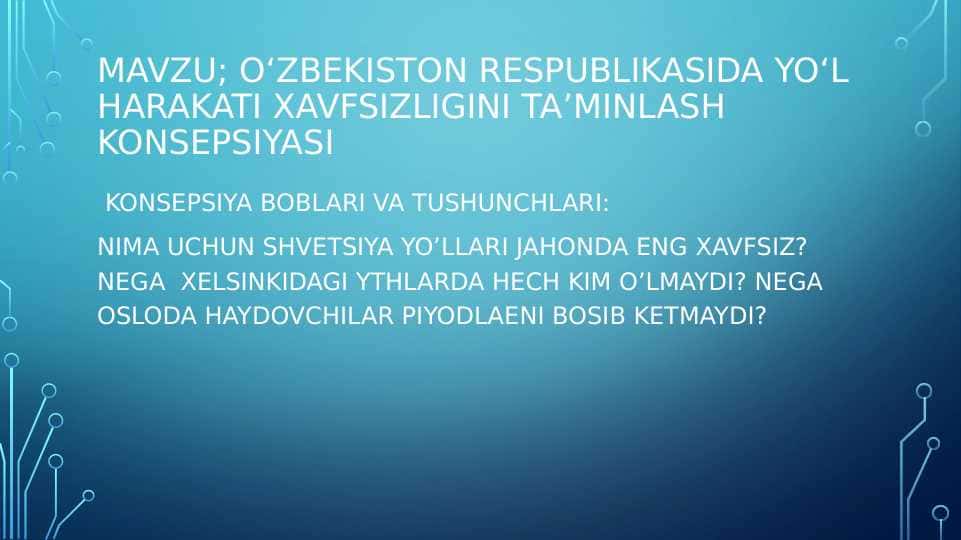 MAVZU; O‘ZBEKISTON RESPUBLIKASIDA YO‘L HARAKATI XAVFSIZLIGINI TA’MINLASH KONSEPSIYASI

KONSEPSIYA BOBLARI VA TUSHUNCHLARI:

NIMA UCHUN SHVETSIYA YO’LLARI JAHONDA ENG XAVFSIZ? NEGA XELSINKIDAGI YTHLARDA HECH KIM O’LMAYDI? NEGA OSLODA HAYDOVCHILAR PIYODLAENI BOSIB KETMAYDI?